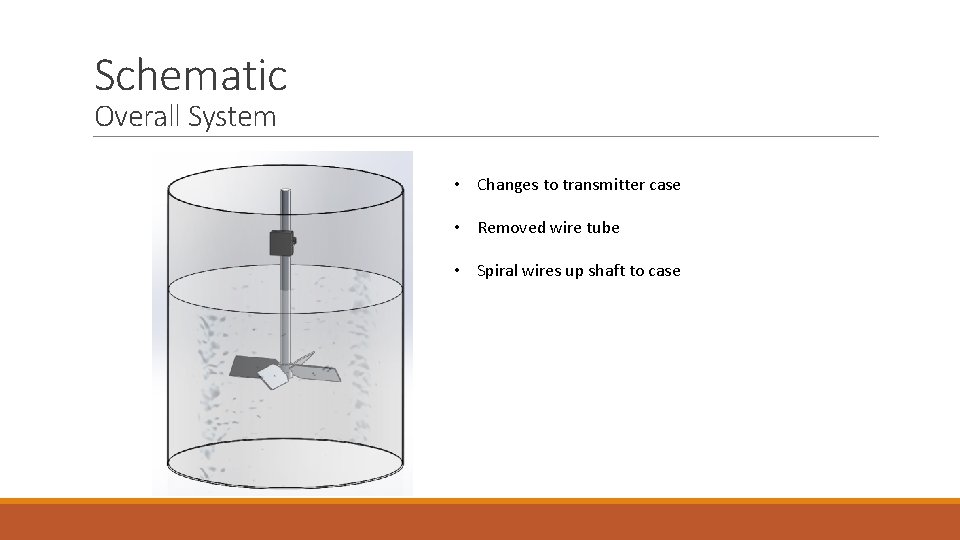 Schematic
Overall System

• Changes to transmitter case

• Removed wire tube

• Spiral wires up shaft to case